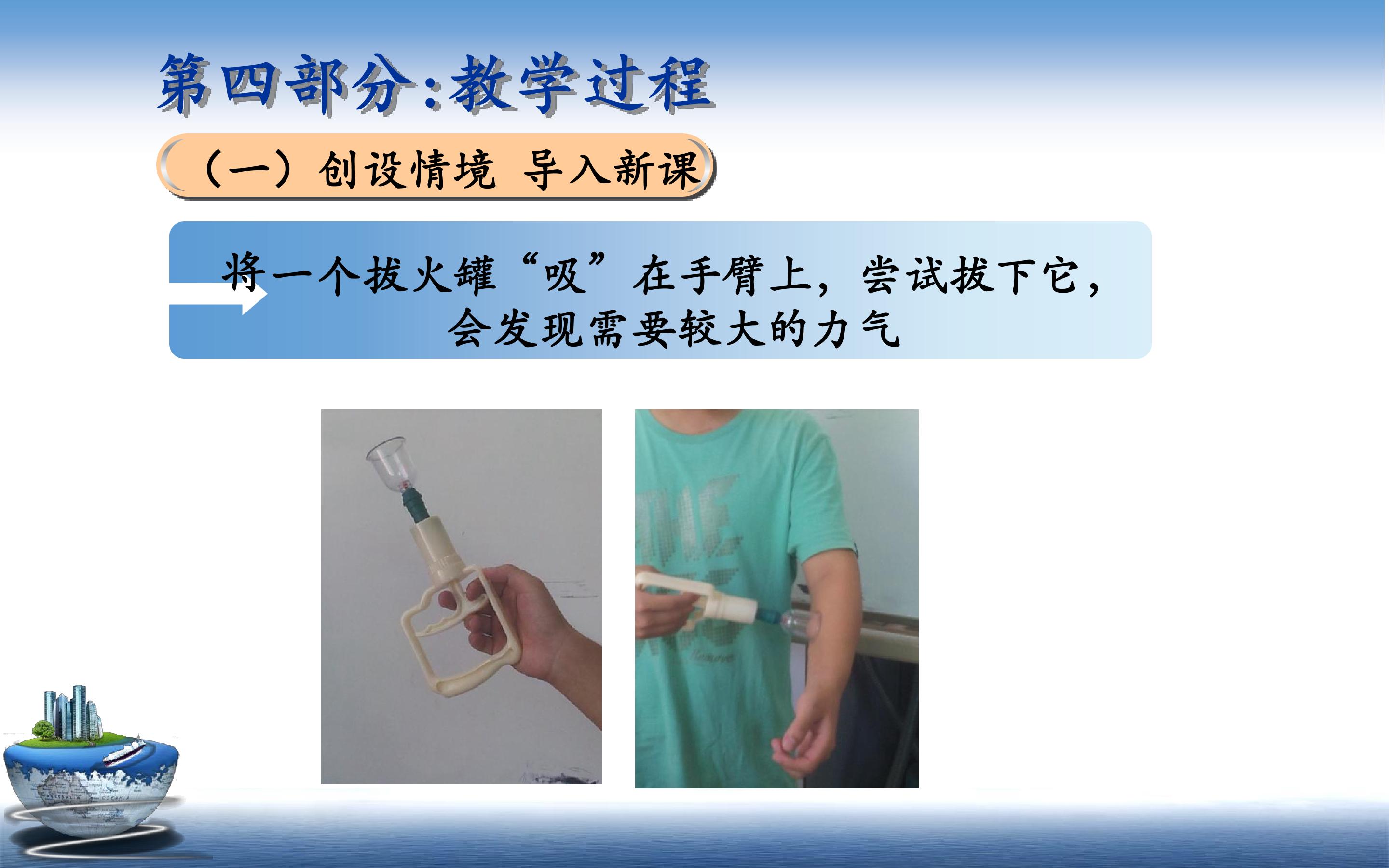 第四部分:教学过程

（一）创设情境 导入新课

将一个拔火罐“吸”在手臂上，尝试拔下它，会发现需要较大的力气